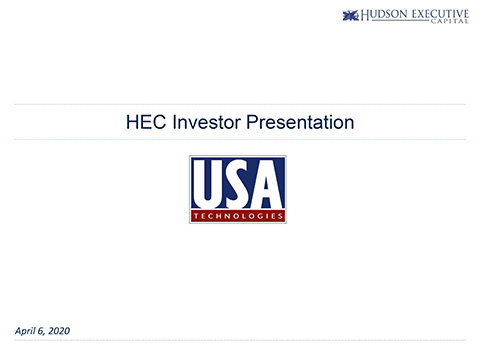 HUDSON EXECUTIVE
CAPITAL

HEC Investor Presentation

USA
TECHNOLOGIES

April 6, 2020